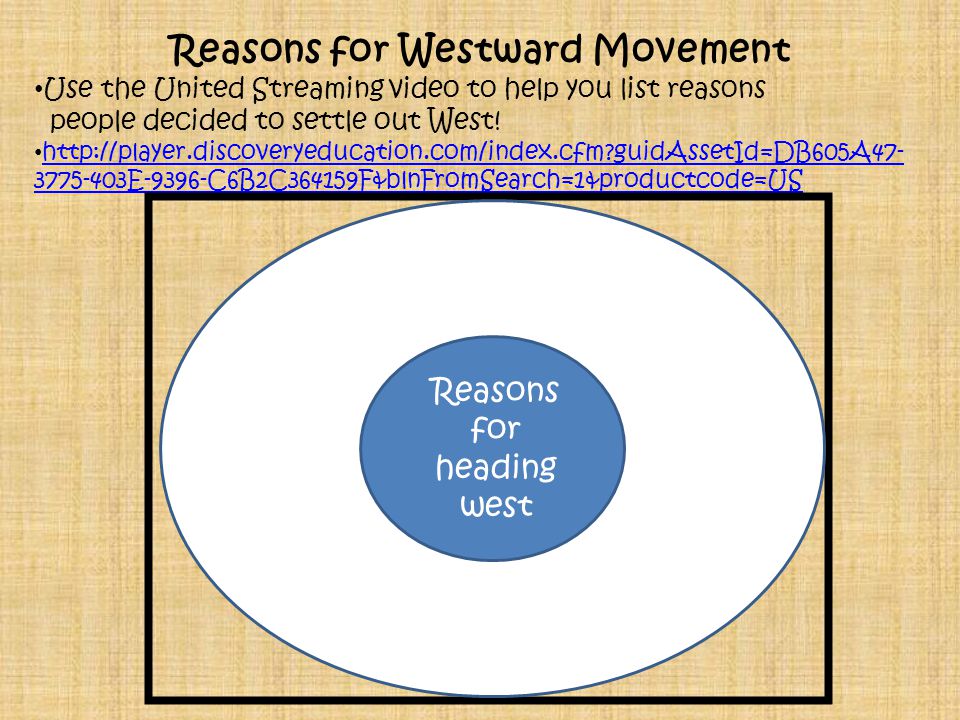 Reasons for Westward Movement

•Use the United Streaming video to help you list reasons people decided to settle out West!

•http://player.discoveryeducation.com/index.cfm?guidAssetId=DB605A47-3775-403E-9396-C6B2C364159F&blnFromSearch=1&productcode=US

Reasons for heading west